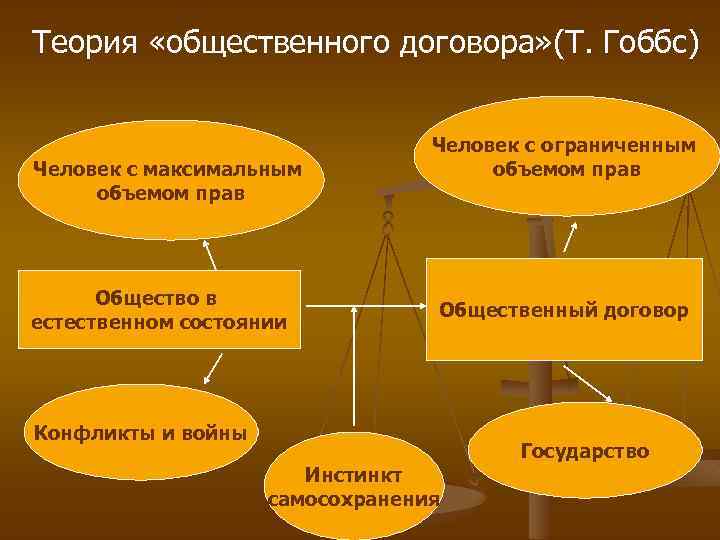 Теория «общественного договора»(Т. Гоббс)

Человек с максимальным объемом прав

Человек с ограниченным объемом прав

Общество в естественном состоянии

Общественный договор

Конфликты и войны

Инстинкт самосохранения

Государство